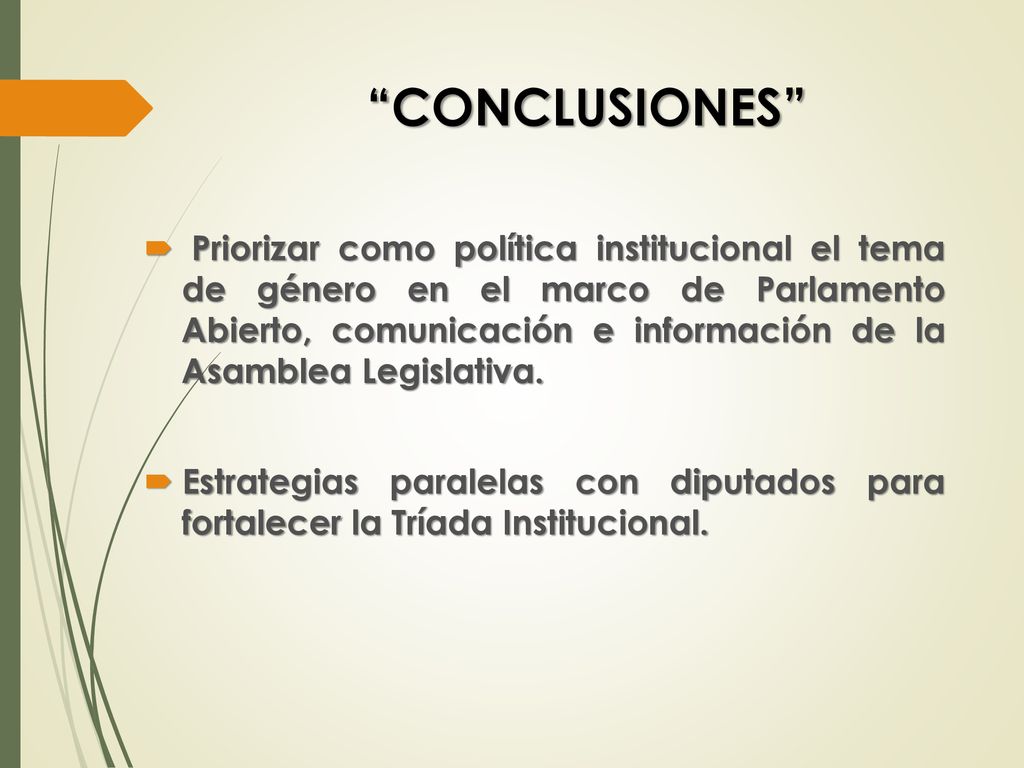 “CONCLUSIONES”

Priorizar como política institucional el tema de género en el marco de Parlamento Abierto, comunicación e información de la Asamblea Legislativa.

Estrategias paralelas con diputados para fortalecer la Tríada Institucional.